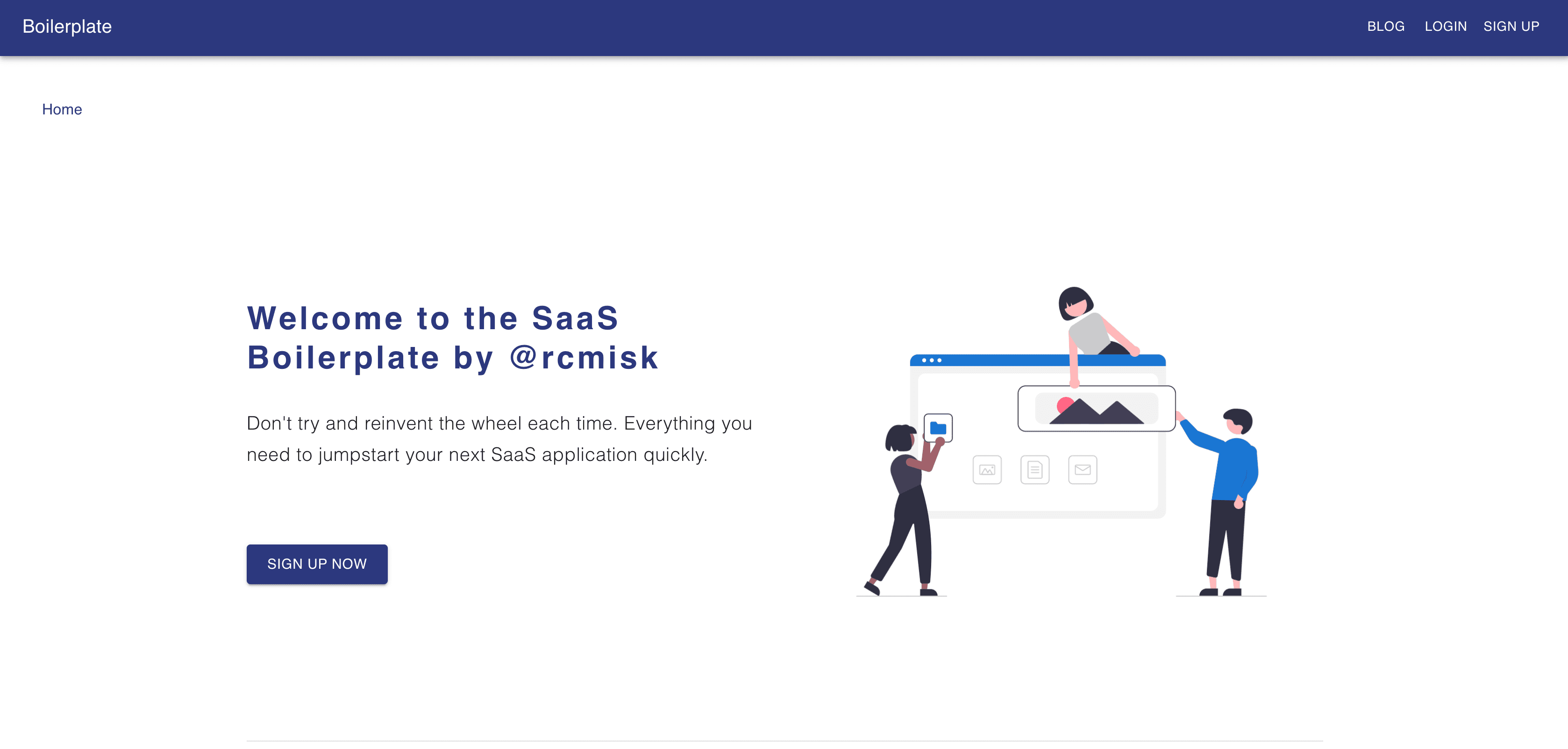 Boilerplate

BLOG LOGIN SIGN UP

Home

Welcome to the SaaS Boilerplate by @rcmisk

Don't try and reinvent the wheel each time. Everything you need to jumpstart your next SaaS application quickly.

SIGN UP NOW